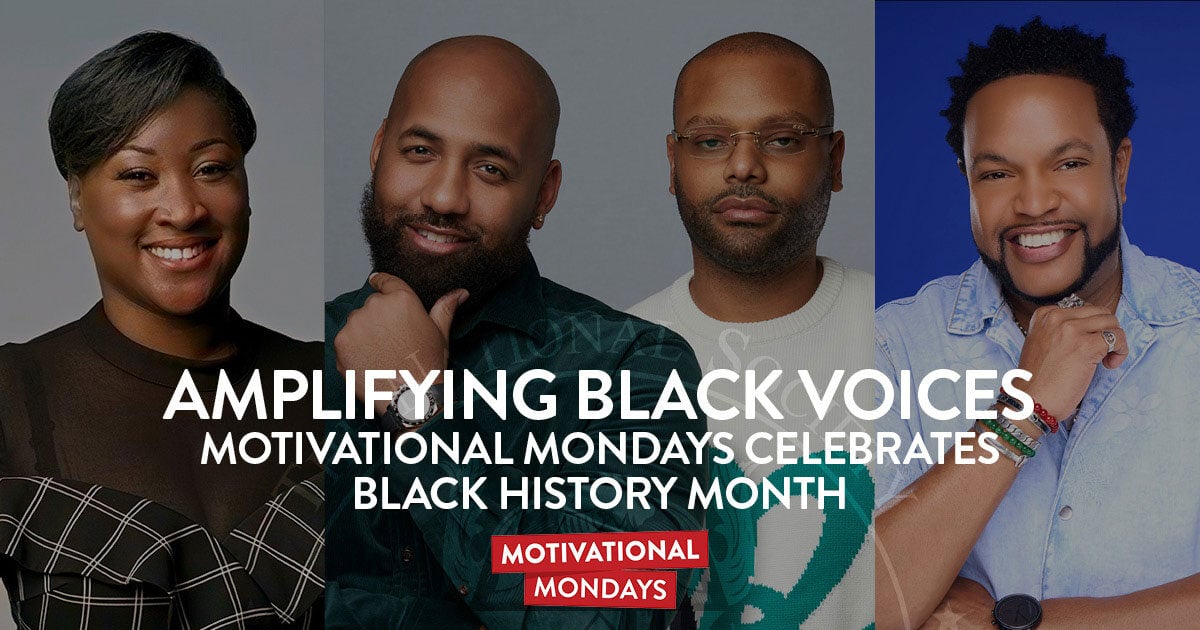 AMPLIFYING BLACK VOICES
MOTIVATIONAL MONDAYS CELEBRATES BLACK HISTORY MONTH

MOTIVATIONAL
MONDAYS